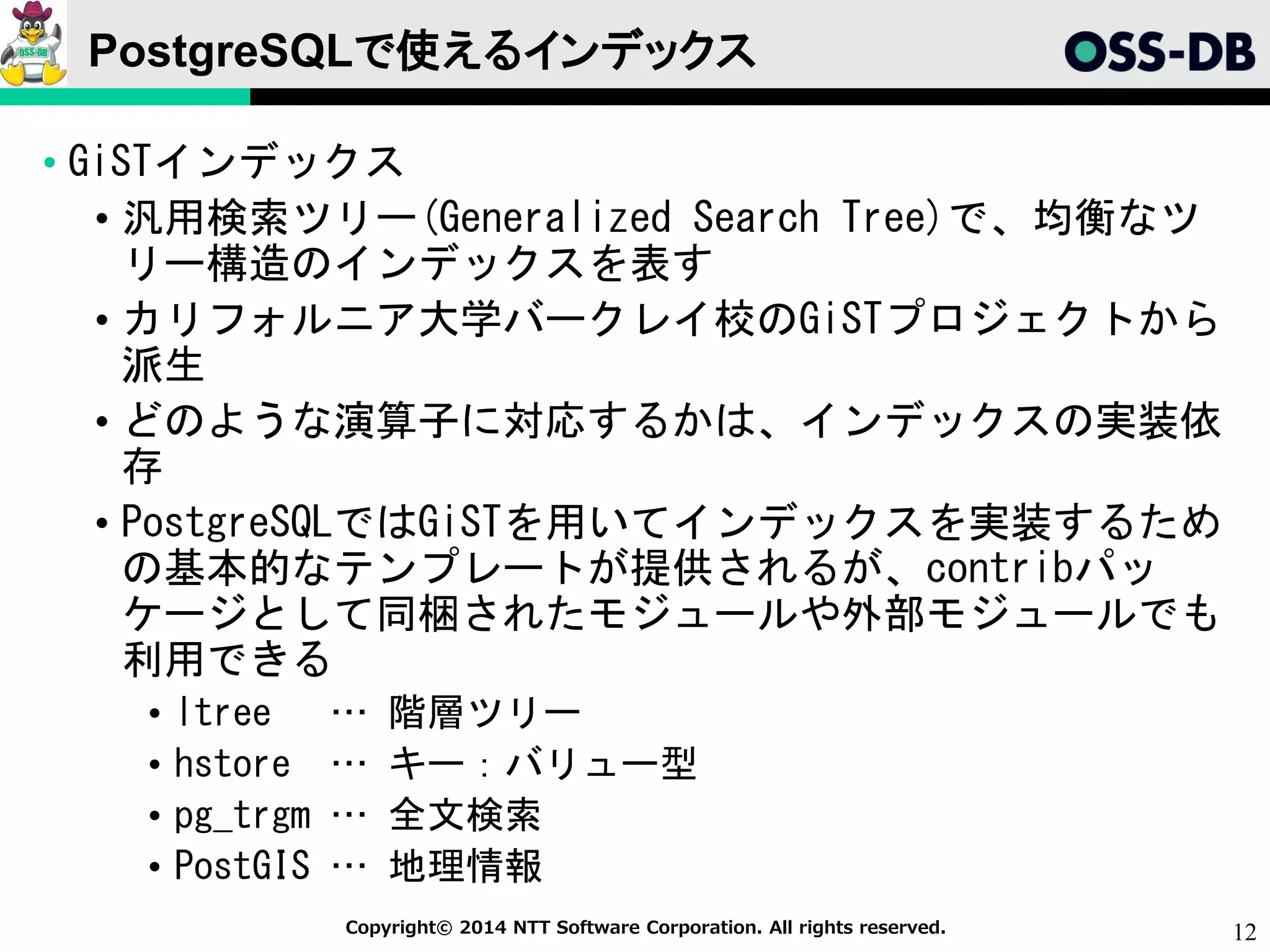 OSS-DB

PostgreSQLで使えるインデックス

OSS-DB

• GiSTインデックス
  • 汎用検索ツリー(Generalized Search Tree)で、均衡なツリー構造のインデックスを表す
  • カリフォルニア大学バークレイ校のGiSTプロジェクトから派生
  • どのような演算子に対応するかは、インデックスの実装依存
  • PostgreSQLではGiSTを用いてインデックスを実装するための基本的なテンプレートが提供されるが、contribパッケージとして同梱されたモジュールや外部モジュールでも利用できる
    • ltree … 階層ツリー
    • hstore … キー：バリュー型
    • pg_trgm … 全文検索
    • PostGIS … 地理情報

Copyright© 2014 NTT Software Corporation. All rights reserved.

12